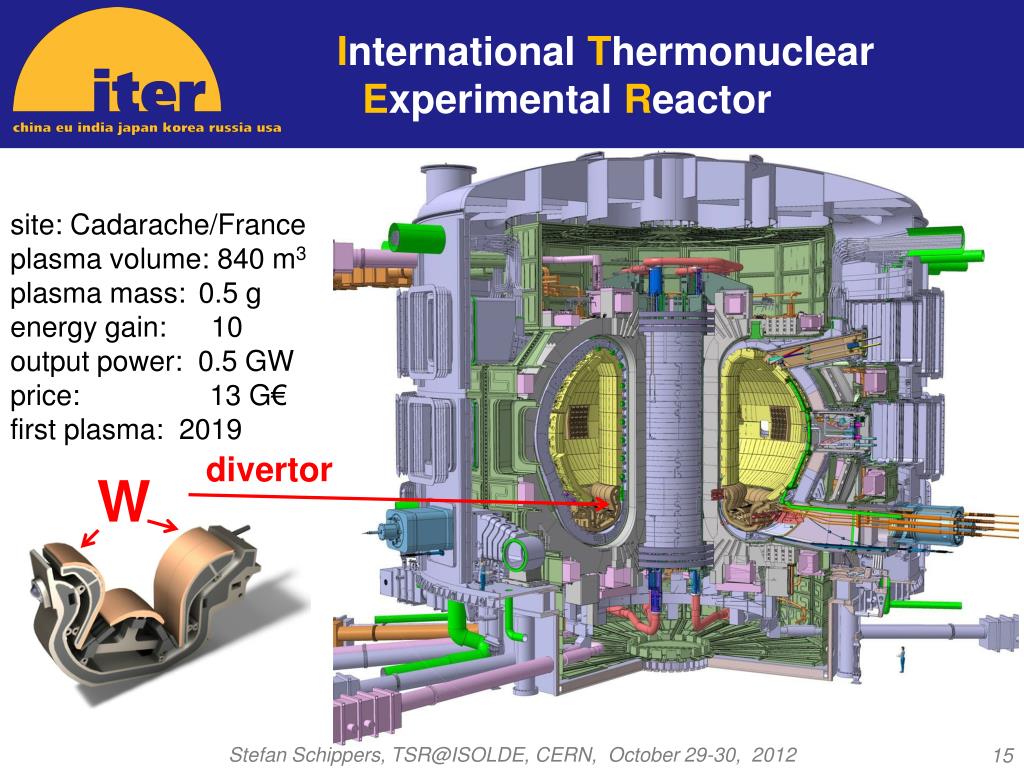 iter
china eu india japan korea russia usa

International Thermonuclear Experimental Reactor

site: Cadarache/France
plasma volume: 840 m$^3$
plasma mass: 0.5 g
energy gain: 10
output power: 0.5 GW
price: 13 G€
first plasma: 2019

divertor

W

Stefan Schippers, TSR@ISOLDE, CERN, October 29-30, 2012

15